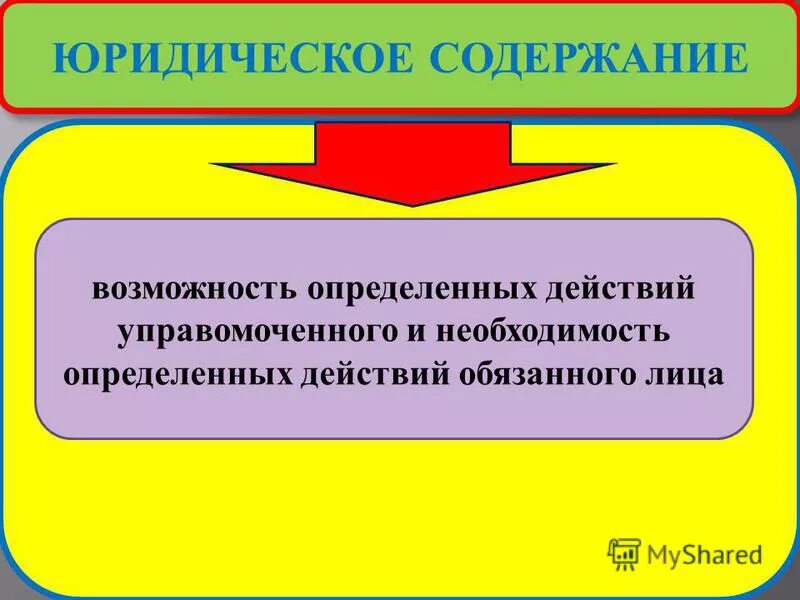 ЮРИДИЧЕСКОЕ СОДЕРЖАНИЕ

возможность определенных действий управомоченного и необходимость определенных действий обязанного лица

MyShared